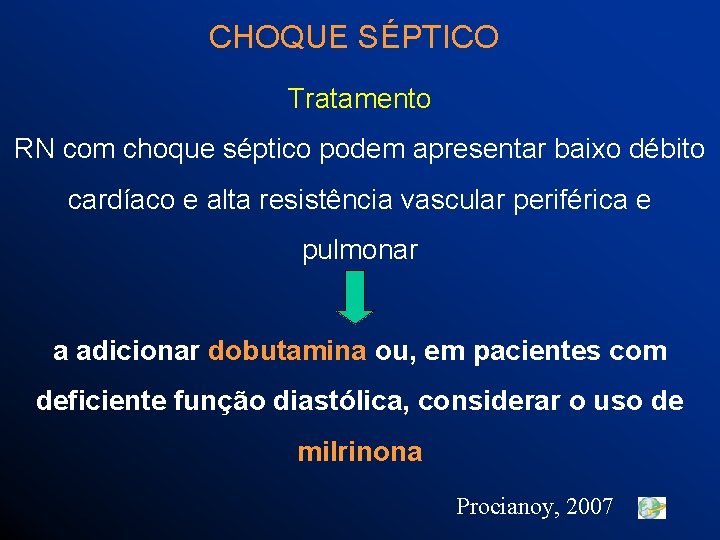 CHOQUE SÉPTICO

Tratamento

RN com choque séptico podem apresentar baixo débito cardíaco e alta resistência vascular periférica e pulmonar

a adicionar dobutamina ou, em pacientes com deficiente função diastólica, considerar o uso de milrinona

Procianoy, 2007